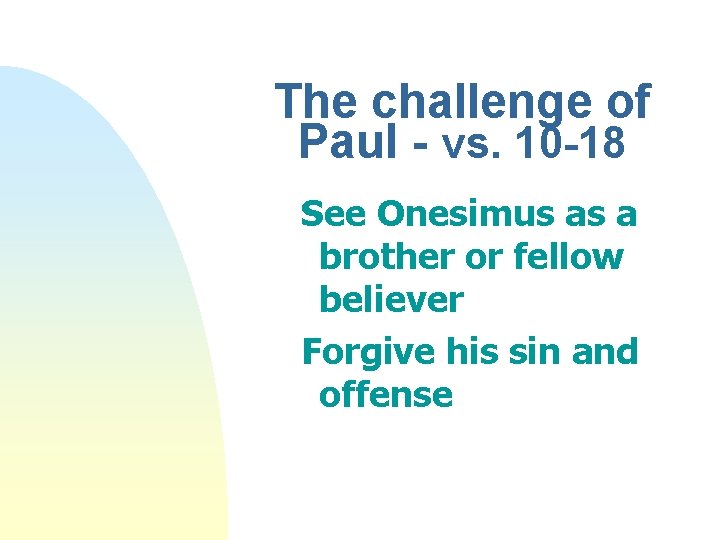 The challenge of Paul - vs. 10-18

See Onesimus as a brother or fellow believer

Forgive his sin and offense